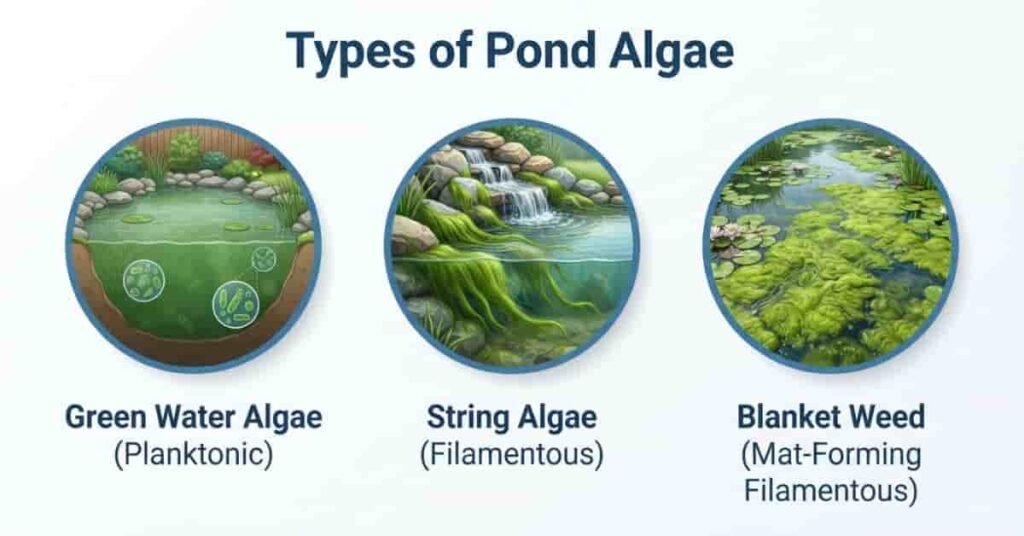 Types of Pond Algae

Green Water Algae
(Planktonic)

String Algae
(Filamentous)

Blanket Weed
(Mat-Forming
Filamentous)